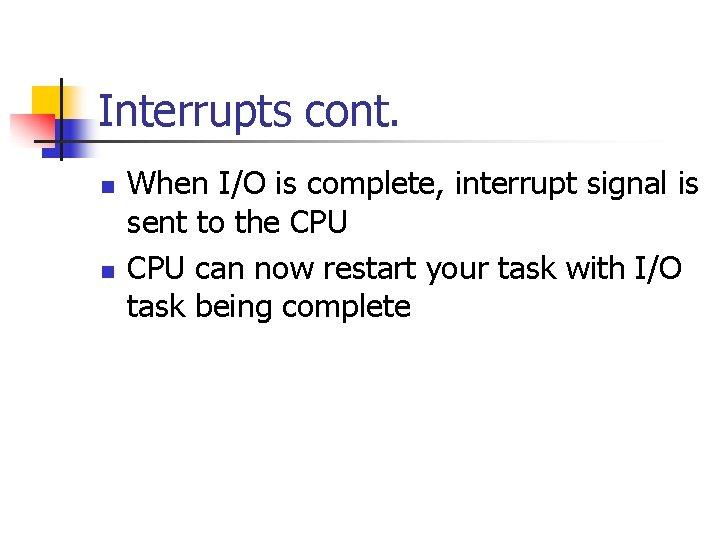 Interrupts cont.

- When I/O is complete, interrupt signal is sent to the CPU
- CPU can now restart your task with I/O task being complete